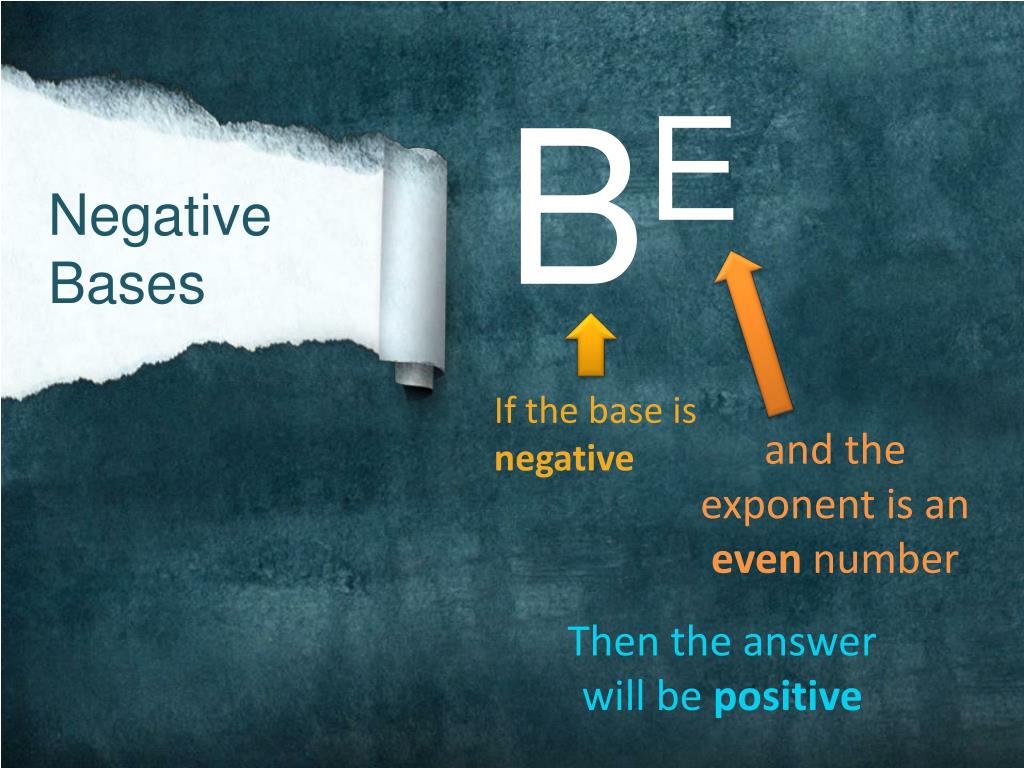 Negative Bases

$B^E$

If the base is negative

and the exponent is an even number

Then the answer will be positive